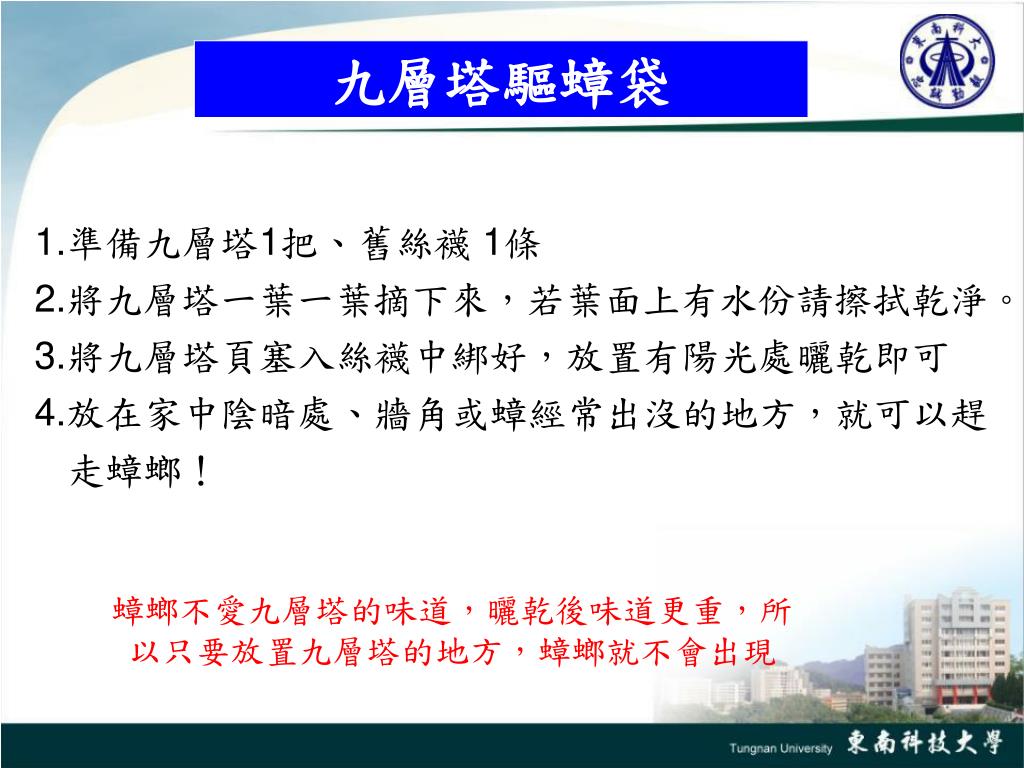 九層塔驅蟑袋

1.準備九層塔1把、舊絲襪 1條
2.將九層塔一葉一葉摘下來，若葉面上有水份請擦拭乾淨。
3.將九層塔頁塞入絲襪中綁好，放置有陽光處曬乾即可
4.放在家中陰暗處、牆角或蟑經常出沒的地方，就可以趕走蟑螂！

蟑螂不愛九層塔的味道，曬乾後味道更重，所以只要放置九層塔的地方，蟑螂就不會出現

Tungnan University 東南科技大學